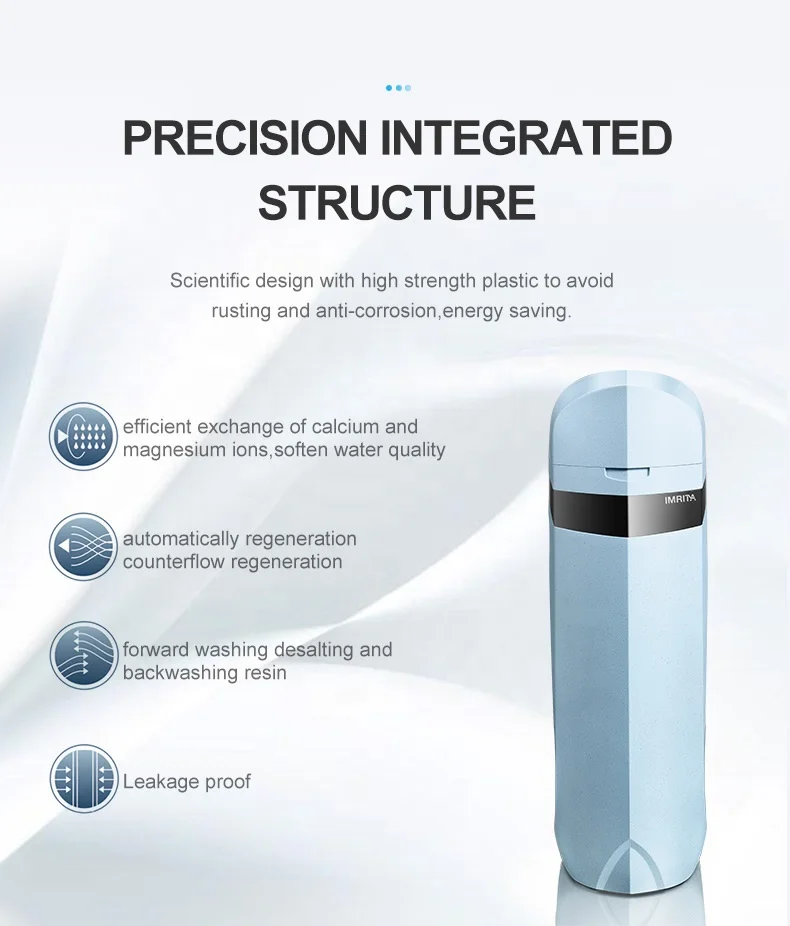 PRECISION INTEGRATED STRUCTURE

Scientific design with high strength plastic to avoid rusting and anti-corrosion,energy saving.

efficient exchange of calcium and magnesium ions,soften water quality

automatically regeneration counterflow regeneration

forward washing desalting and backwashing resin

Leakage proof

IMRITA